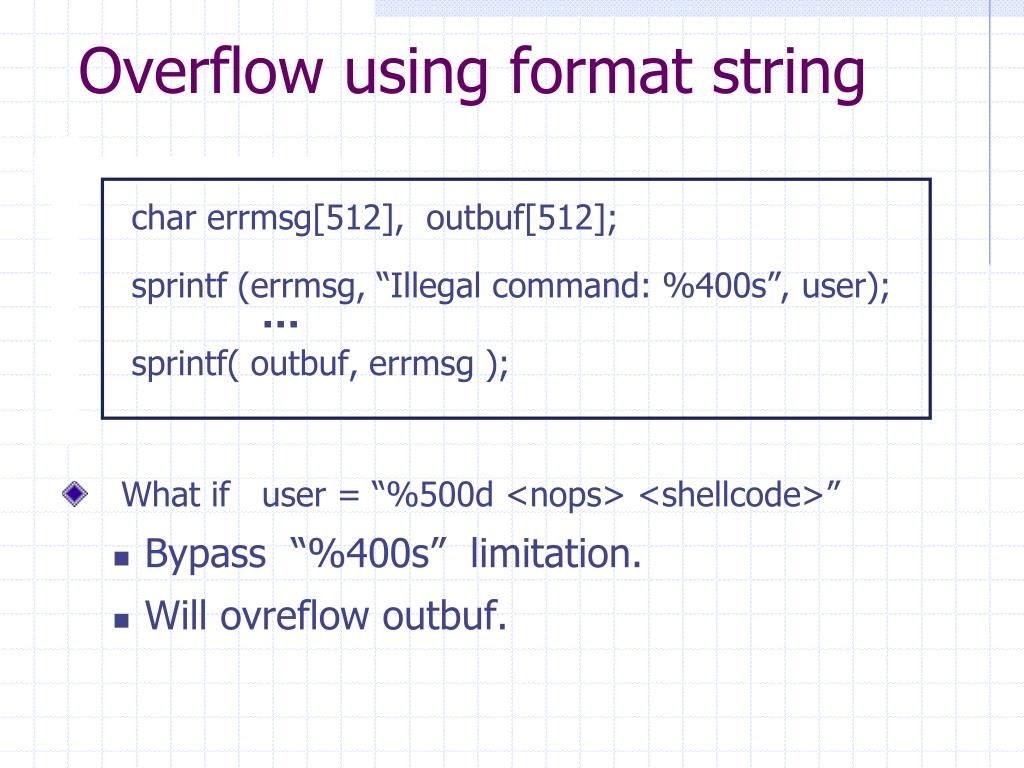 Overflow using format string

char errmsg[512], outbuf[512];

sprintf (errmsg, “Illegal command: %400s”, user);
…
sprintf( outbuf, errmsg );

What if user = “%500d <nops> <shellcode>”

Bypass “%400s” limitation.

Will ovreflow outbuf.